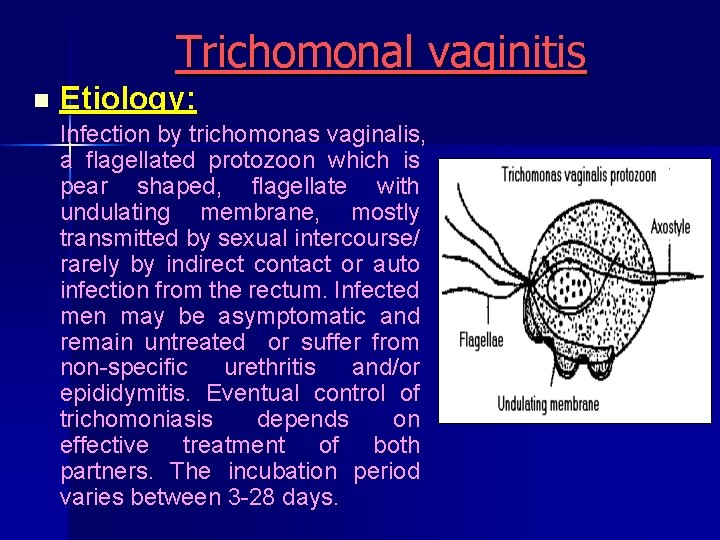 Trichomonal vaginitis

Etiology:

Infection by trichomonas vaginalis, a flagellated protozoon which is pear shaped, flagellate with undulating membrane, mostly transmitted by sexual intercourse/ rarely by indirect contact or auto infection from the rectum. Infected men may be asymptomatic and remain untreated or suffer from non-specific urethritis and/or epididymitis. Eventual control of trichomoniasis depends on effective treatment of both partners. The incubation period varies between 3-28 days.

Trichomonas vaginalis protozoon

Axostyle

Flagellae

Undulating membrane